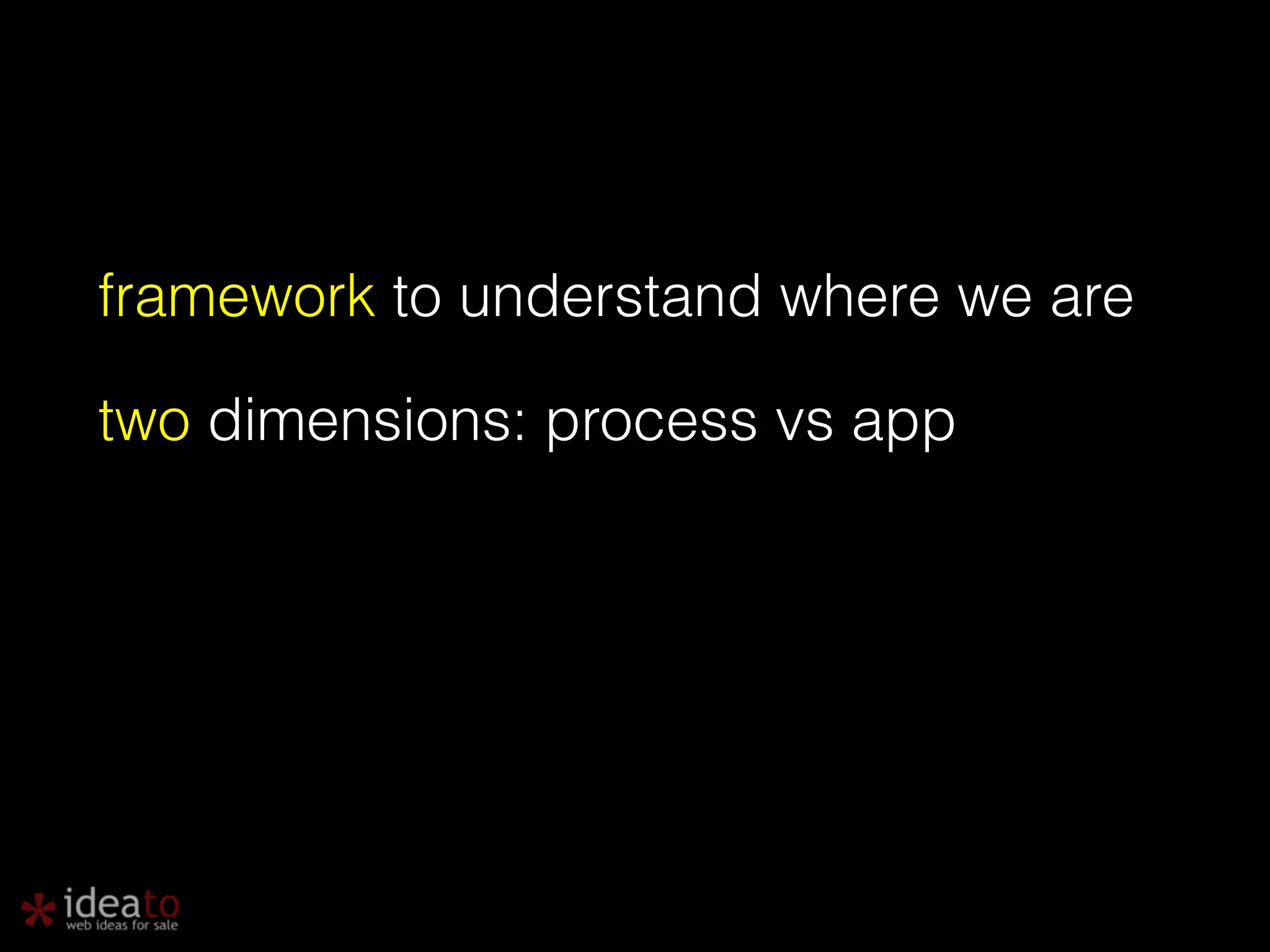 framework to understand where we are

two dimensions: process vs app

ideato
web ideas for sale